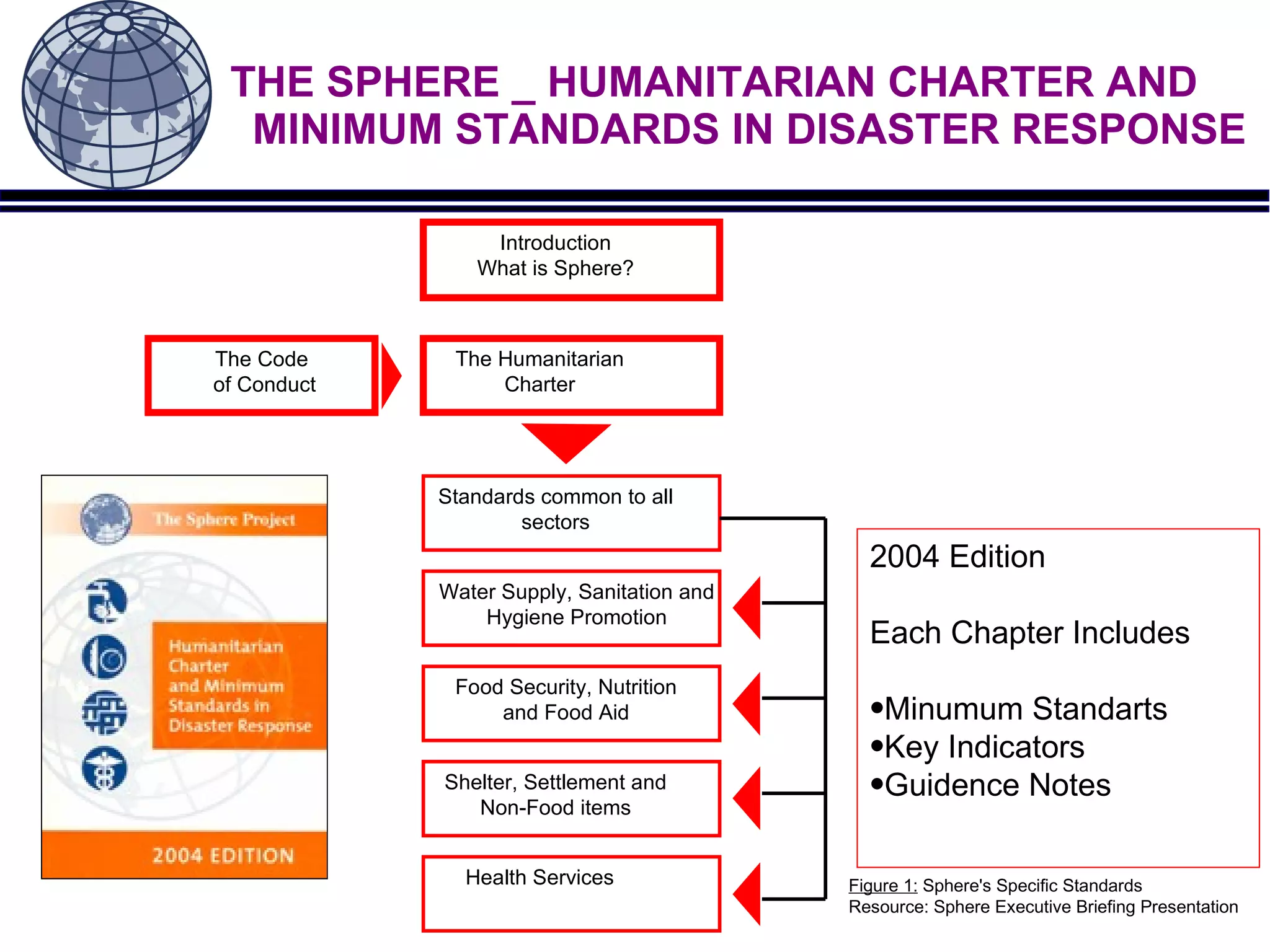 THE SPHERE _ HUMANITARIAN CHARTER AND MINIMUM STANDARDS IN DISASTER RESPONSE

Introduction
What is Sphere?

The Code of Conduct

The Humanitarian Charter

The Sphere Project

Humanitarian Charter and Minimum Standards in Disaster Response

2004 EDITION

Standards common to all sectors

Water Supply, Sanitation and Hygiene Promotion

Food Security, Nutrition and Food Aid

Shelter, Settlement and Non-Food items

Health Services

2004 Edition

Each Chapter Includes

•Minumum Standarts
•Key Indicators
•Guidence Notes

Figure 1: Sphere's Specific Standards
Resource: Sphere Executive Briefing Presentation